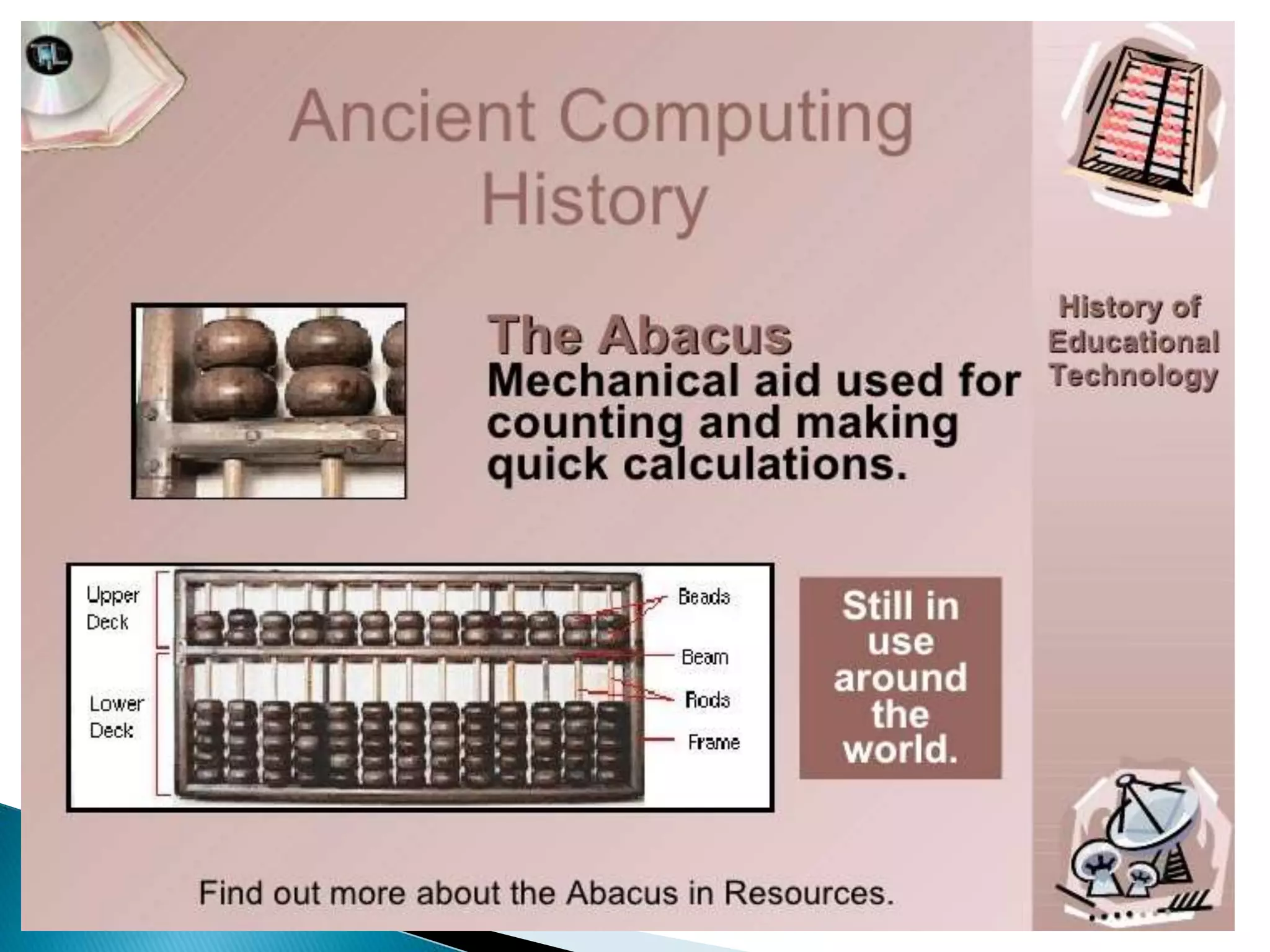 Ancient Computing History

History of Educational Technology

The Abacus
Mechanical aid used for counting and making quick calculations.

Upper Deck

Lower Deck

Beads

Beam

Rods

Frame

Still in use around the world.

Find out more about the Abacus in Resources.